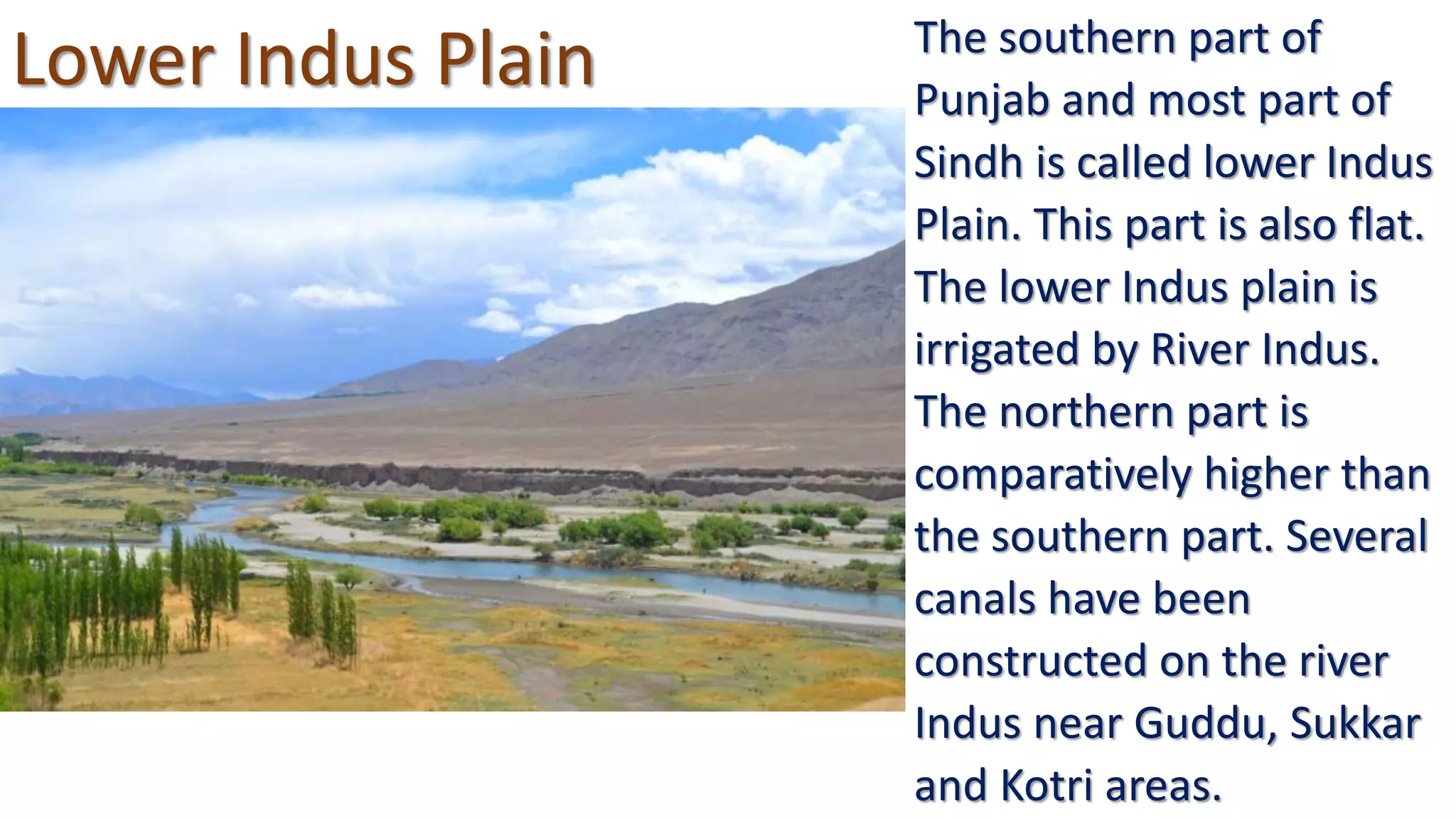 Lower Indus Plain

The southern part of Punjab and most part of Sindh is called lower Indus Plain. This part is also flat. The lower Indus plain is irrigated by River Indus. The northern part is comparatively higher than the southern part. Several canals have been constructed on the river Indus near Guddu, Sukkar and Kotri areas.